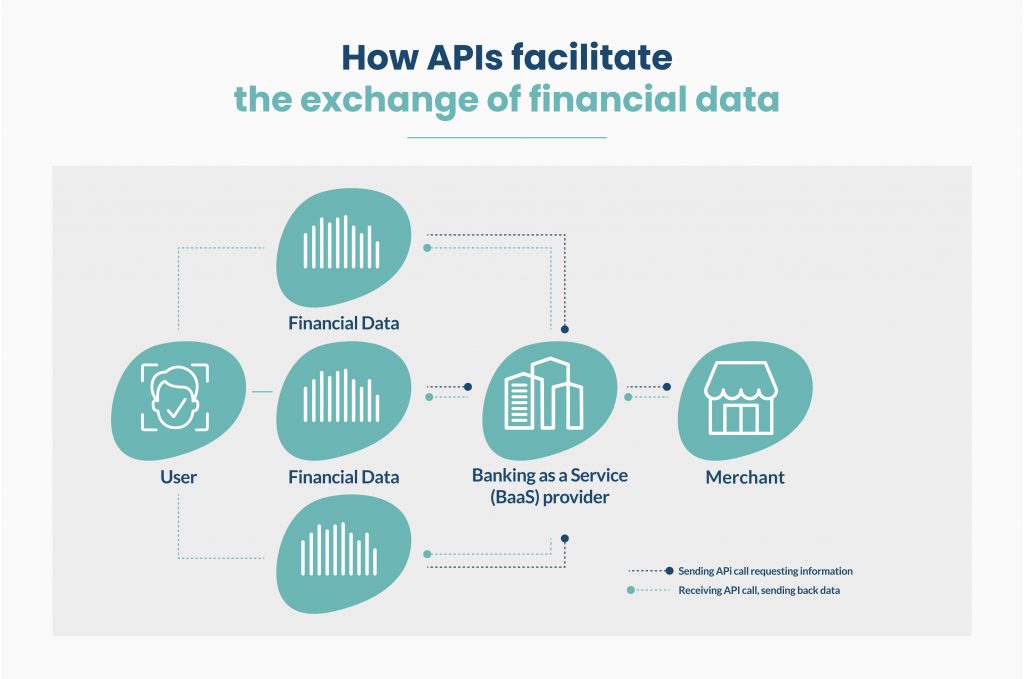 How APIs facilitate
the exchange of financial data

Financial Data

User

Financial Data

Banking as a Service (BaaS) provider

Merchant

Sending API call requesting information
Receiving API call, sending back data